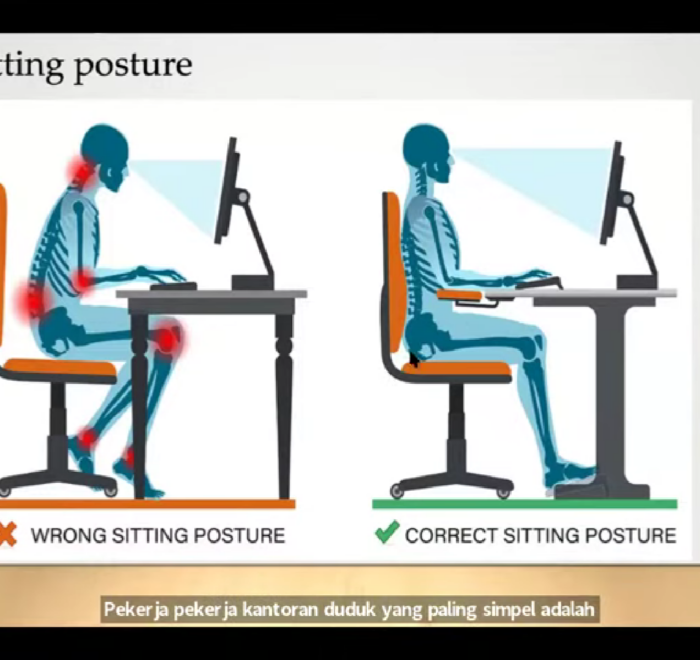 tting posture

WRONG SITTING POSTURE

CORRECT SITTING POSTURE

Pekerja pekerja kantoran duduk yang paling simpel adalah